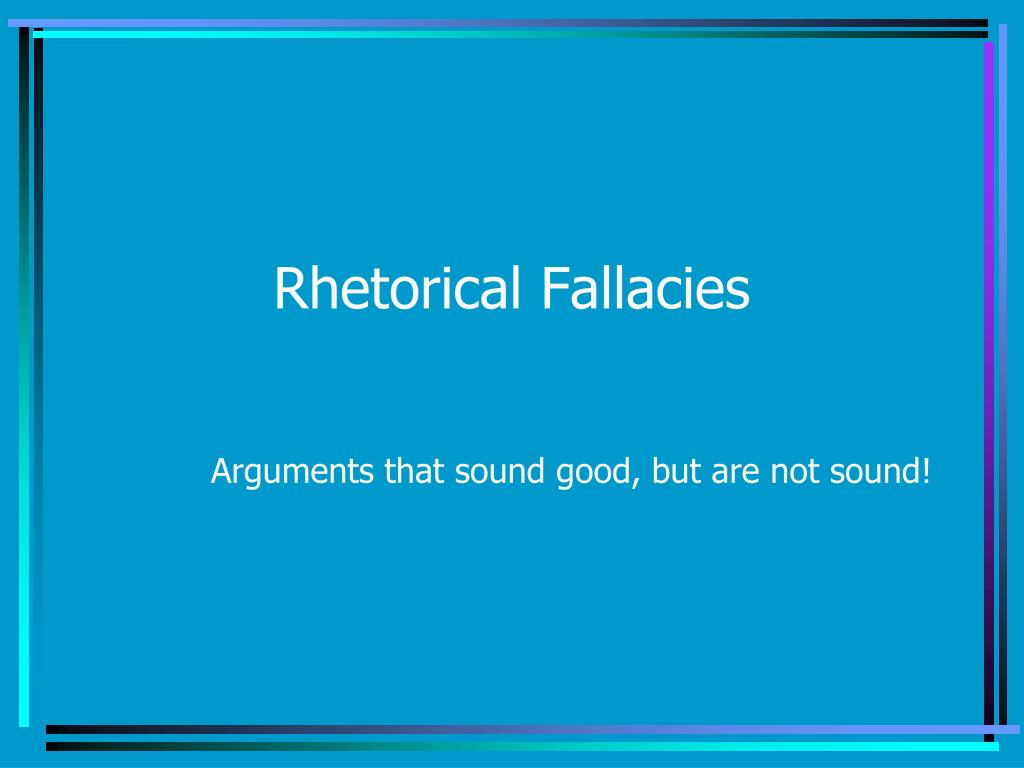 Rhetorical Fallacies

Arguments that sound good, but are not sound!